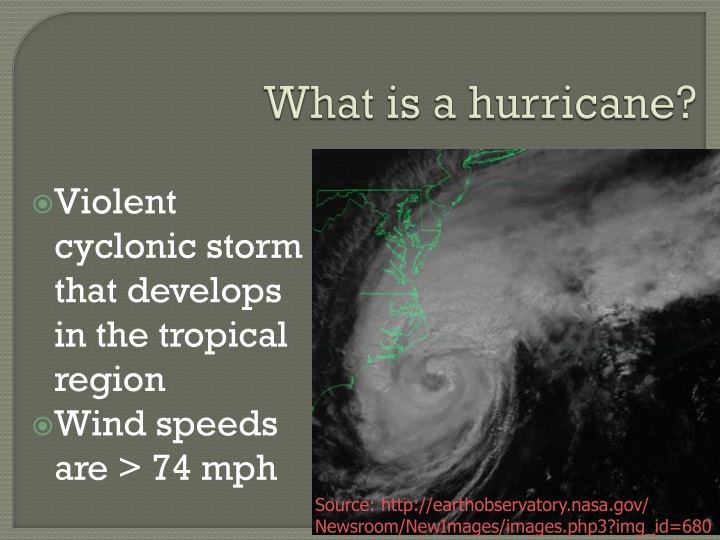 What is a hurricane?

Violent cyclonic storm that develops in the tropical region

Wind speeds are > 74 mph

Source: http://earthobservatory.nasa.gov/Newsroom/NewImages/images.php3?img_id=680